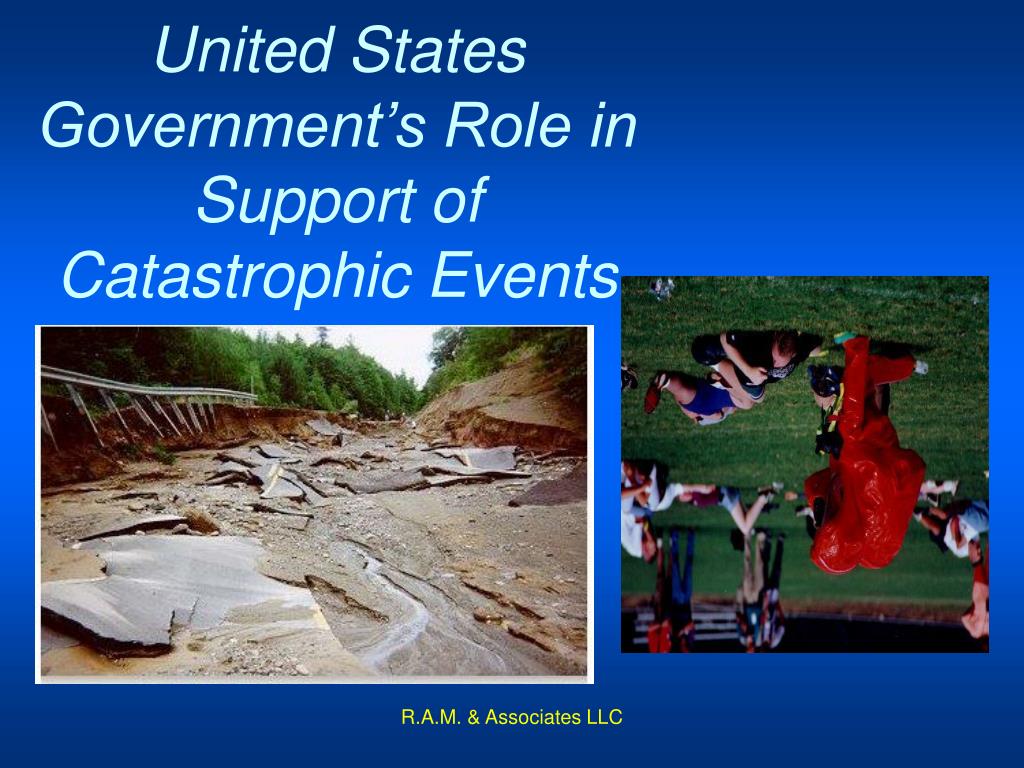 United States Government's Role in Support of Catastrophic Events

R.A.M. & Associates LLC